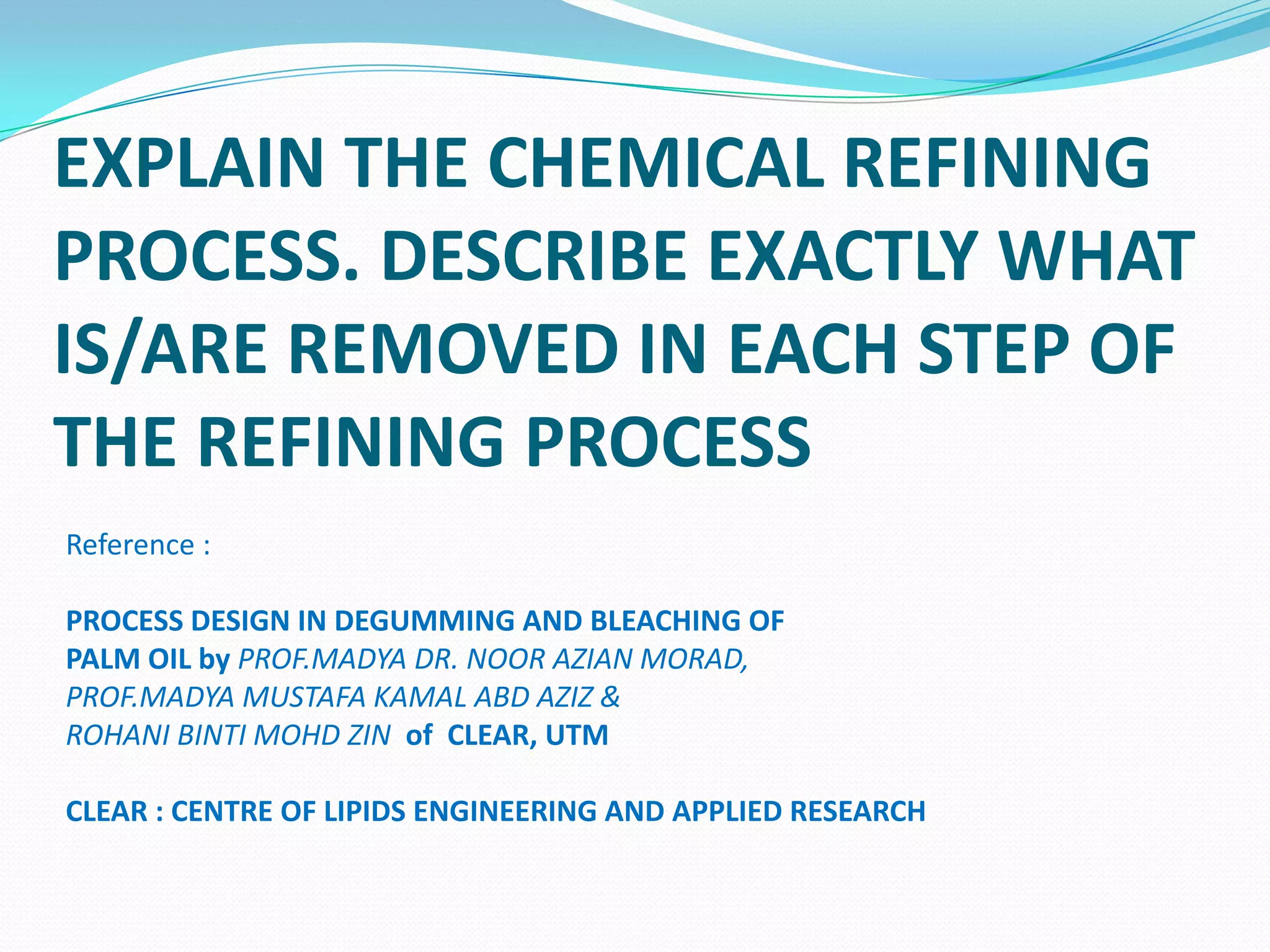 EXPLAIN THE CHEMICAL REFINING PROCESS. DESCRIBE EXACTLY WHAT IS/ARE REMOVED IN EACH STEP OF THE REFINING PROCESS

Reference :

PROCESS DESIGN IN DEGUMMING AND BLEACHING OF PALM OIL by PROF.MADYA DR. NOOR AZIAN MORAD, PROF.MADYA MUSTAFA KAMAL ABD AZIZ & ROHANI BINTI MOHD ZIN of CLEAR, UTM

CLEAR : CENTRE OF LIPIDS ENGINEERING AND APPLIED RESEARCH